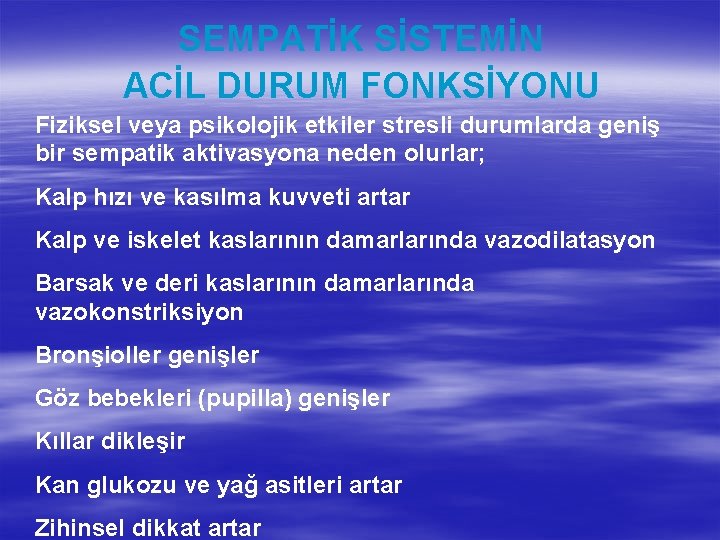 SEMPATİK SİSTEMİN
ACİL DURUM FONKSİYONU

Fiziksel veya psikolojik etkiler stresli durumlarda geniş bir sempatik aktivasyona neden olurlar;

Kalp hızı ve kasılma kuvveti artar

Kalp ve iskelet kaslarının damarlarında vazodilatasyon

Barsak ve deri kaslarının damarlarında vazokonstriksiyon

Bronşioller genişler

Göz bebekleri (pupilla) genişler

Kıllar dikleşir

Kan glukozu ve yağ asitleri artar

Zihinsel dikkat artar